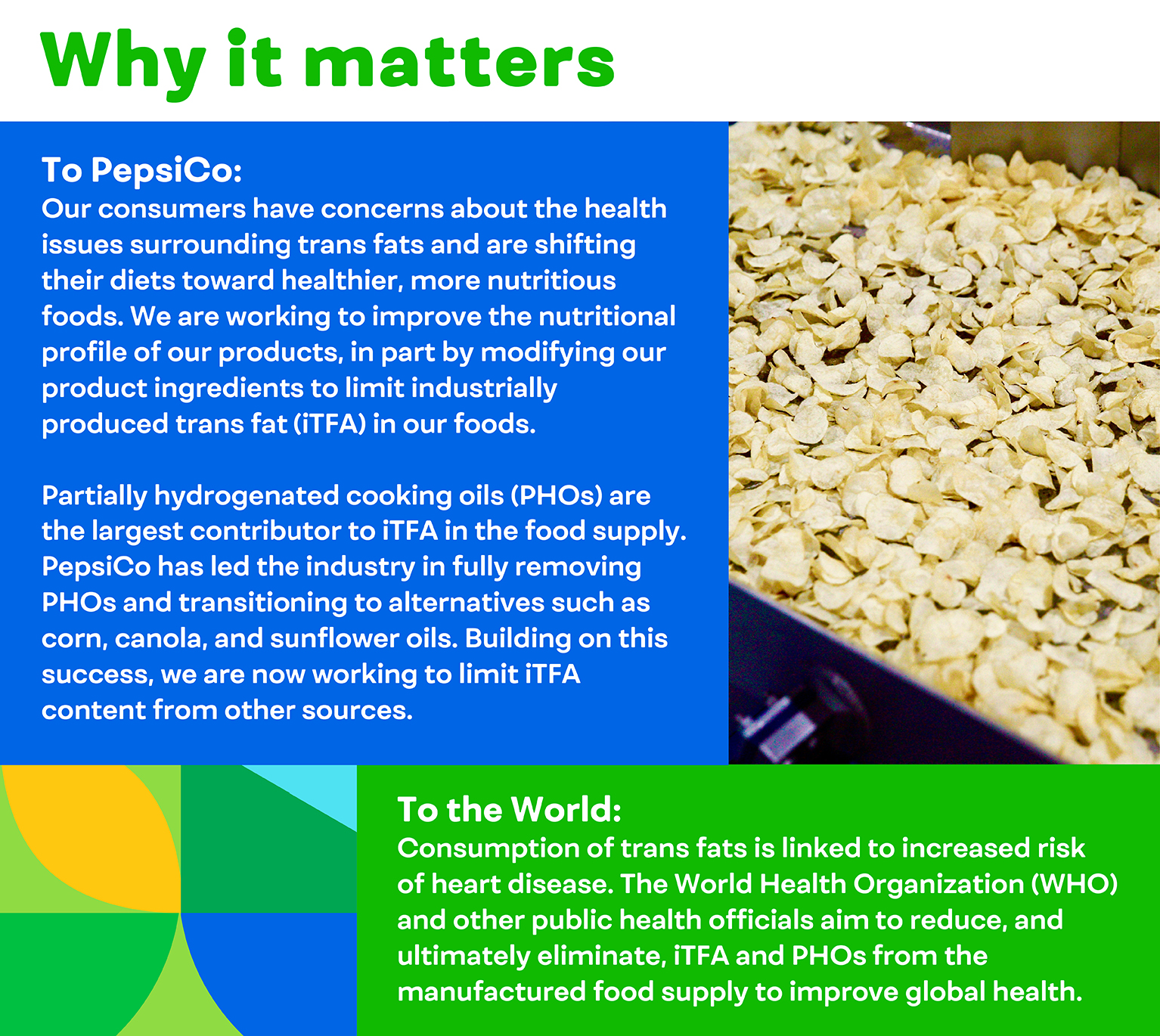 Why it matters

To PepsiCo:
Our consumers have concerns about the health issues surrounding trans fats and are shifting their diets toward healthier, more nutritious foods. We are working to improve the nutritional profile of our products, in part by modifying our product ingredients to limit industrially produced trans fat (iTFA) in our foods.

Partially hydrogenated cooking oils (PHOs) are the largest contributor to iTFA in the food supply. PepsiCo has led the industry in fully removing PHOs and transitioning to alternatives such as corn, canola, and sunflower oils. Building on this success, we are now working to limit iTFA content from other sources.

To the World:
Consumption of trans fats is linked to increased risk of heart disease. The World Health Organization (WHO) and other public health officials aim to reduce, and ultimately eliminate, iTFA and PHOs from the manufactured food supply to improve global health.